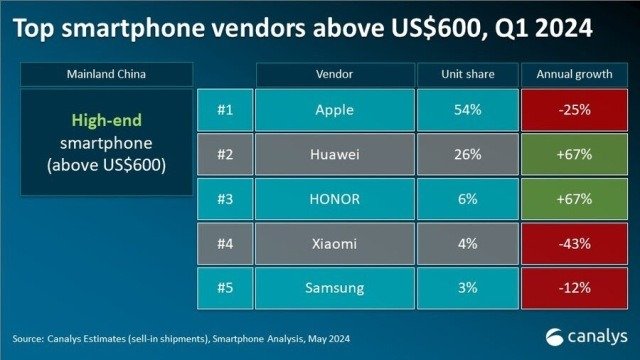 Top smartphone vendors above US$600, Q1 2024

Mainland China

High-end smartphone (above US$600)

| | Vendor | Unit share | Annual growth |
|---|---|---|---|
| #1 | Apple | 54% | -25% |
| #2 | Huawei | 26% | +67% |
| #3 | HONOR | 6% | +67% |
| #4 | Xiaomi | 4% | -43% |
| #5 | Samsung | 3% | -12% |

Source: Canalys Estimates (sell-in shipments), Smartphone Analysis, May 2024

canalys